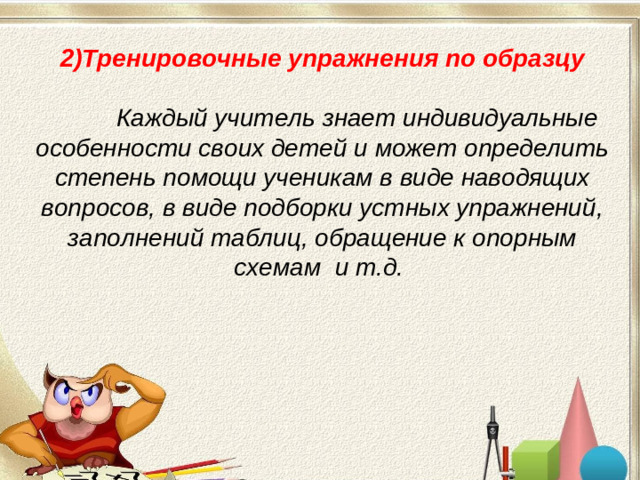 2)Тренировочные упражнения по образцу

Каждый учитель знает индивидуальные особенности своих детей и может определить степень помощи ученикам в виде наводящих вопросов, в виде подборки устных упражнений, заполнений таблиц, обращение к опорным схемам  и т.д.